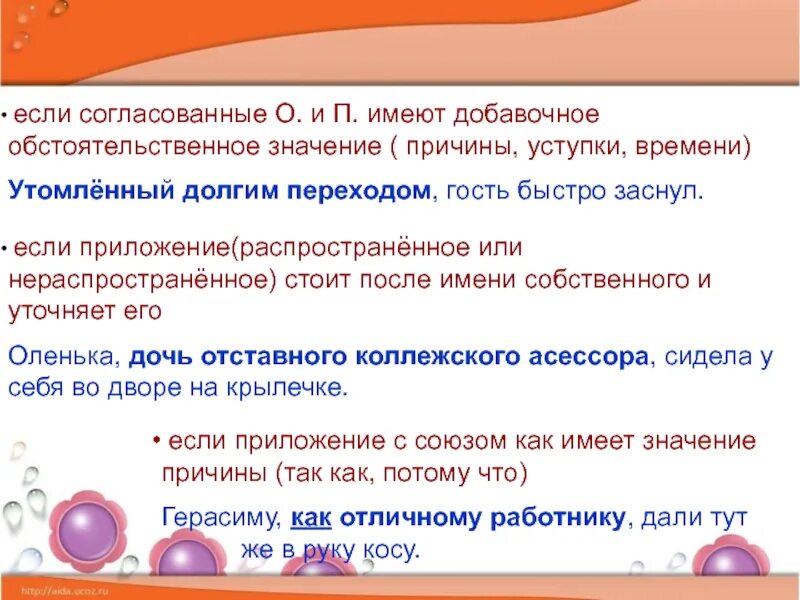 • если согласованные О. и П. имеют добавочное обстоятельственное значение ( причины, уступки, времени)

Утомлённый долгим переходом, гость быстро заснул.

• если приложение(распространённое или нераспространённое) стоит после имени собственного и уточняет его

Оленька, дочь отставного коллежского асессора, сидела у себя во дворе на крылечке.

• если приложение с союзом как имеет значение причины (так как, потому что)

Герасиму, как отличному работнику, дали тут же в руку косу.

http://aida.ucoz.ru